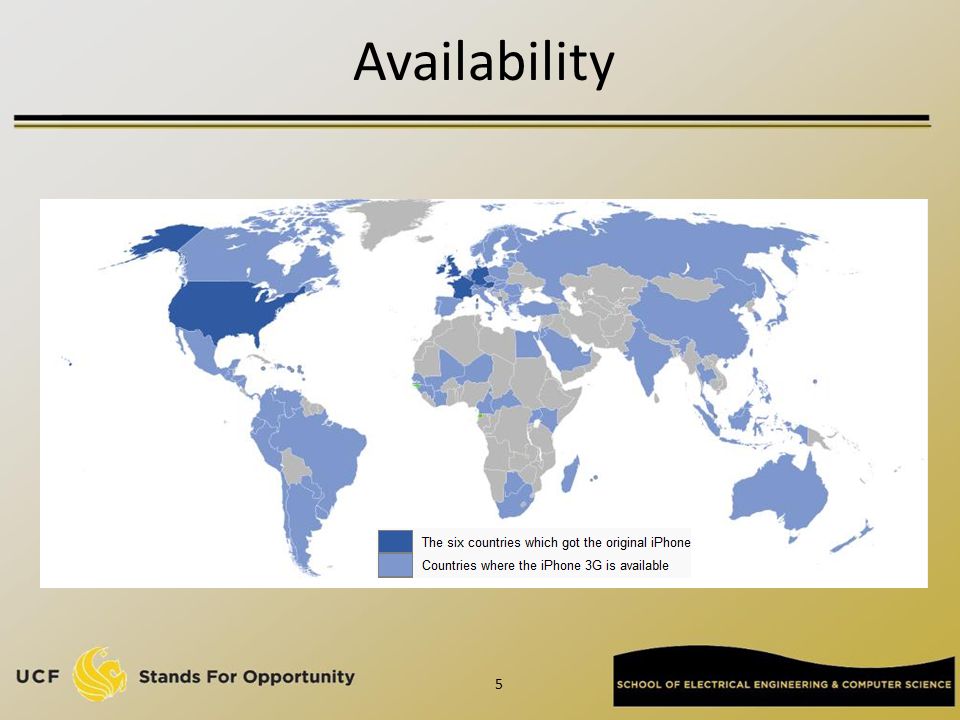 Availability

The six countries which got the original iPhone
Countries where the iPhone 3G is available

UCF Stands For Opportunity

5

SCHOOL OF ELECTRICAL ENGINEERING & COMPUTER SCIENCE